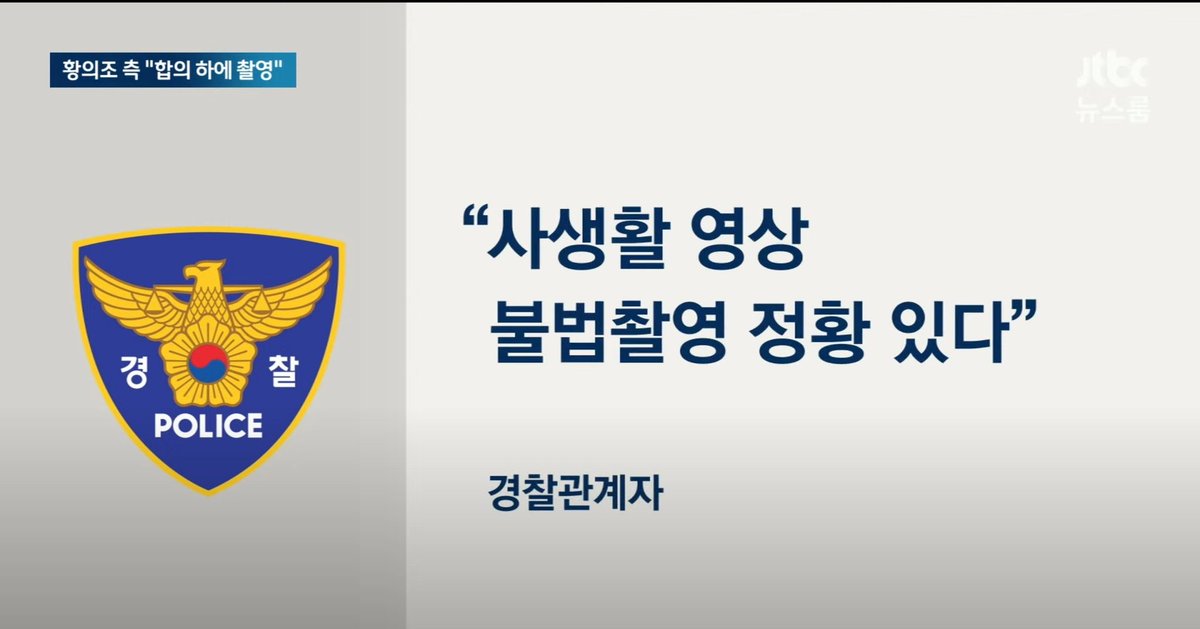 황의조 측 "합의 하에 촬영"

jtbc 뉴스룸

경 찰
POLICE

“사생활 영상 불법촬영 정황 있다”

경찰관계자